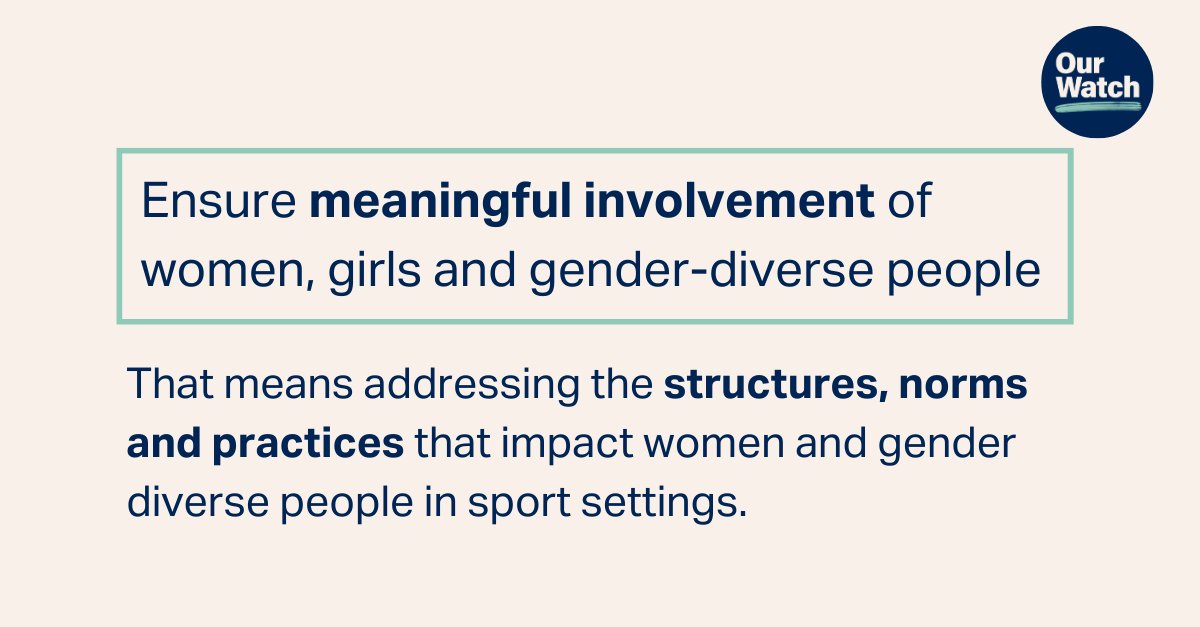 Our Watch

Ensure meaningful involvement of women, girls and gender-diverse people

That means addressing the structures, norms and practices that impact women and gender diverse people in sport settings.